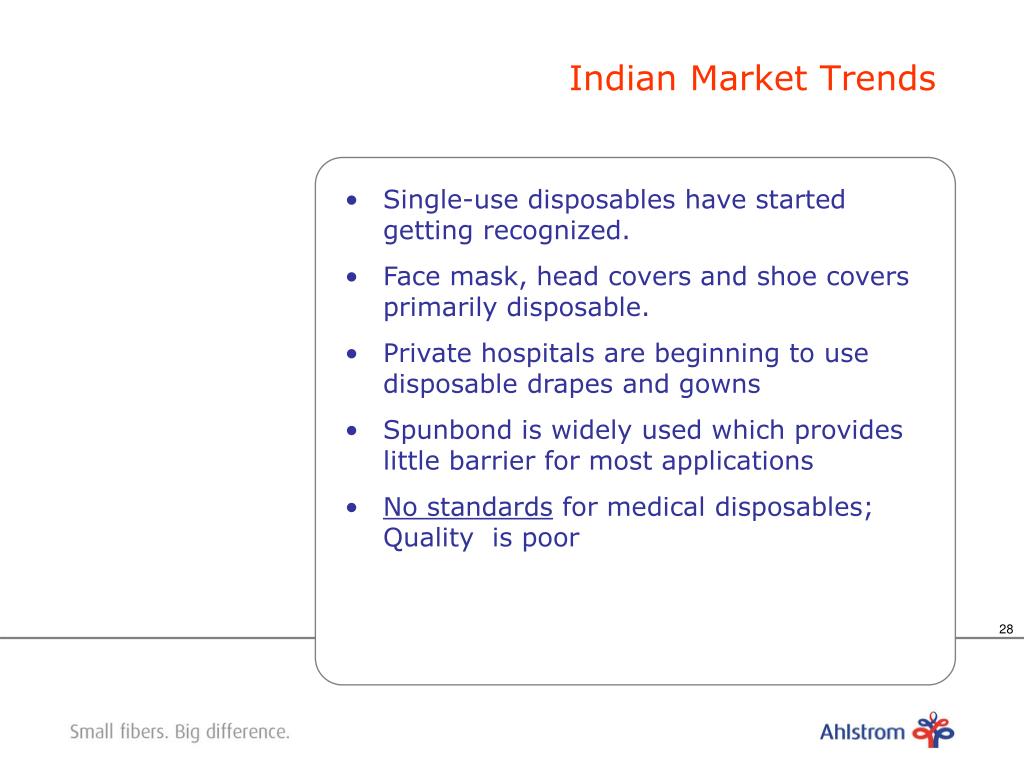 Indian Market Trends

• Single-use disposables have started getting recognized.
• Face mask, head covers and shoe covers primarily disposable.
• Private hospitals are beginning to use disposable drapes and gowns
• Spunbond is widely used which provides little barrier for most applications
• No standards for medical disposables; Quality is poor

28

Small fibers. Big difference.

Ahlstrom